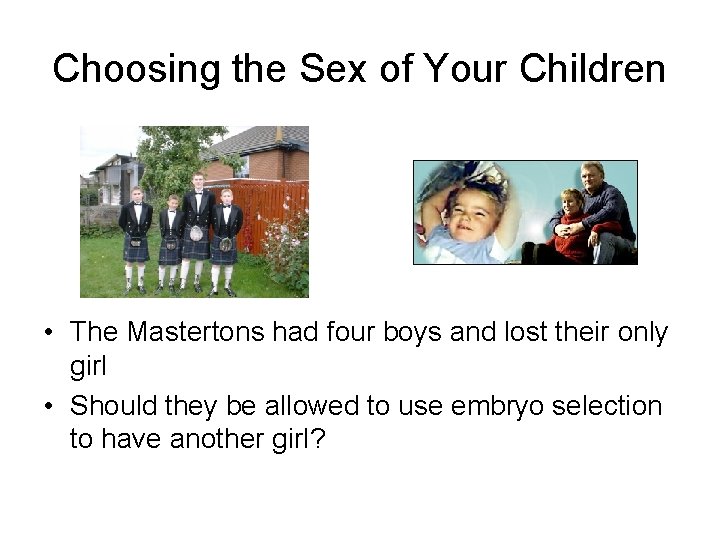 Choosing the Sex of Your Children

• The Mastertons had four boys and lost their only girl
• Should they be allowed to use embryo selection to have another girl?